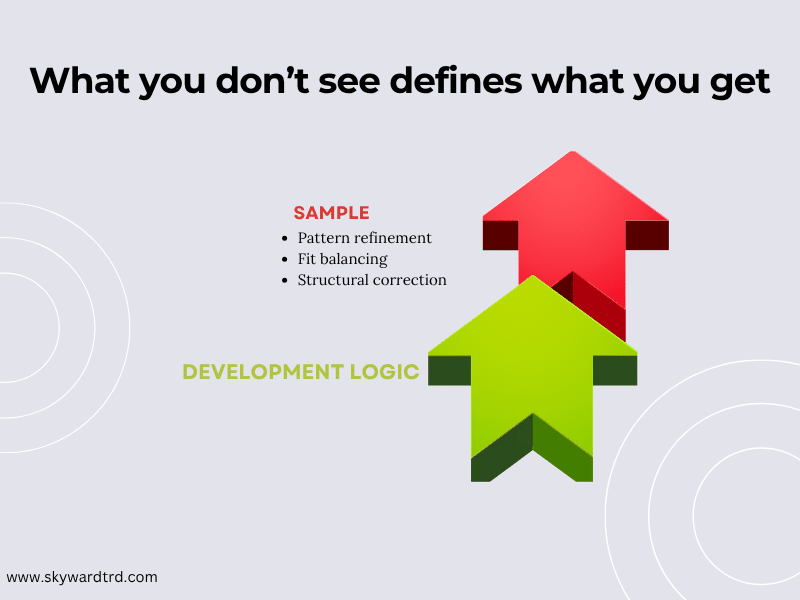 What you don’t see defines what you get

SAMPLE

- Pattern refinement
- Fit balancing
- Structural correction

DEVELOPMENT LOGIC

www.skywardtrd.com